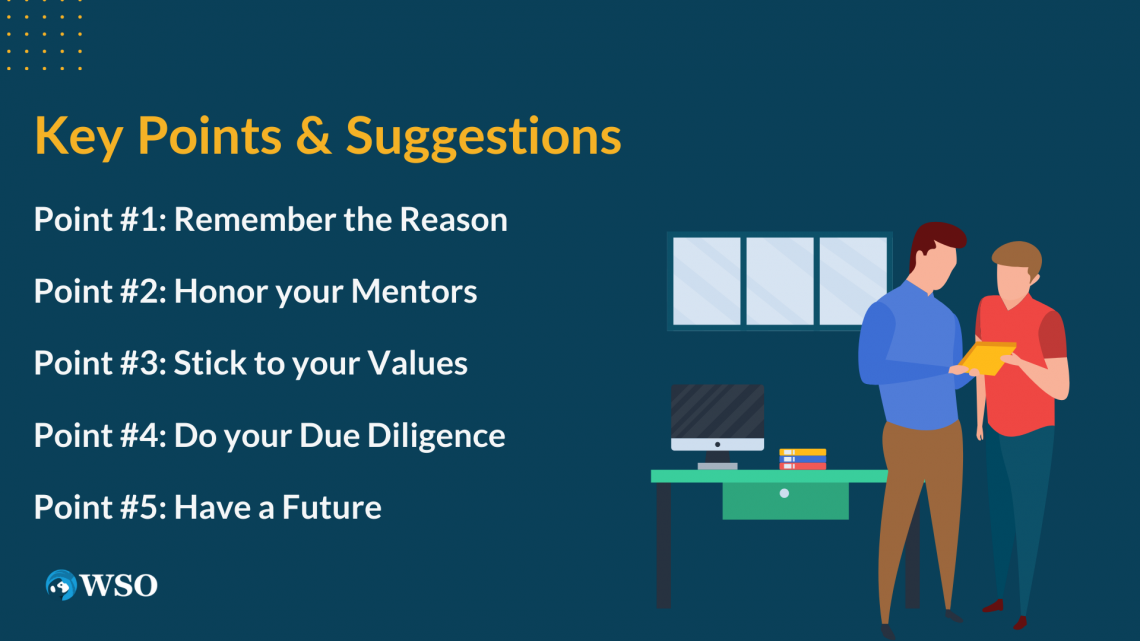 Key Points & Suggestions

Point #1: Remember the Reason

Point #2: Honor your Mentors

Point #3: Stick to your Values

Point #4: Do your Due Diligence

Point #5: Have a Future

WSO